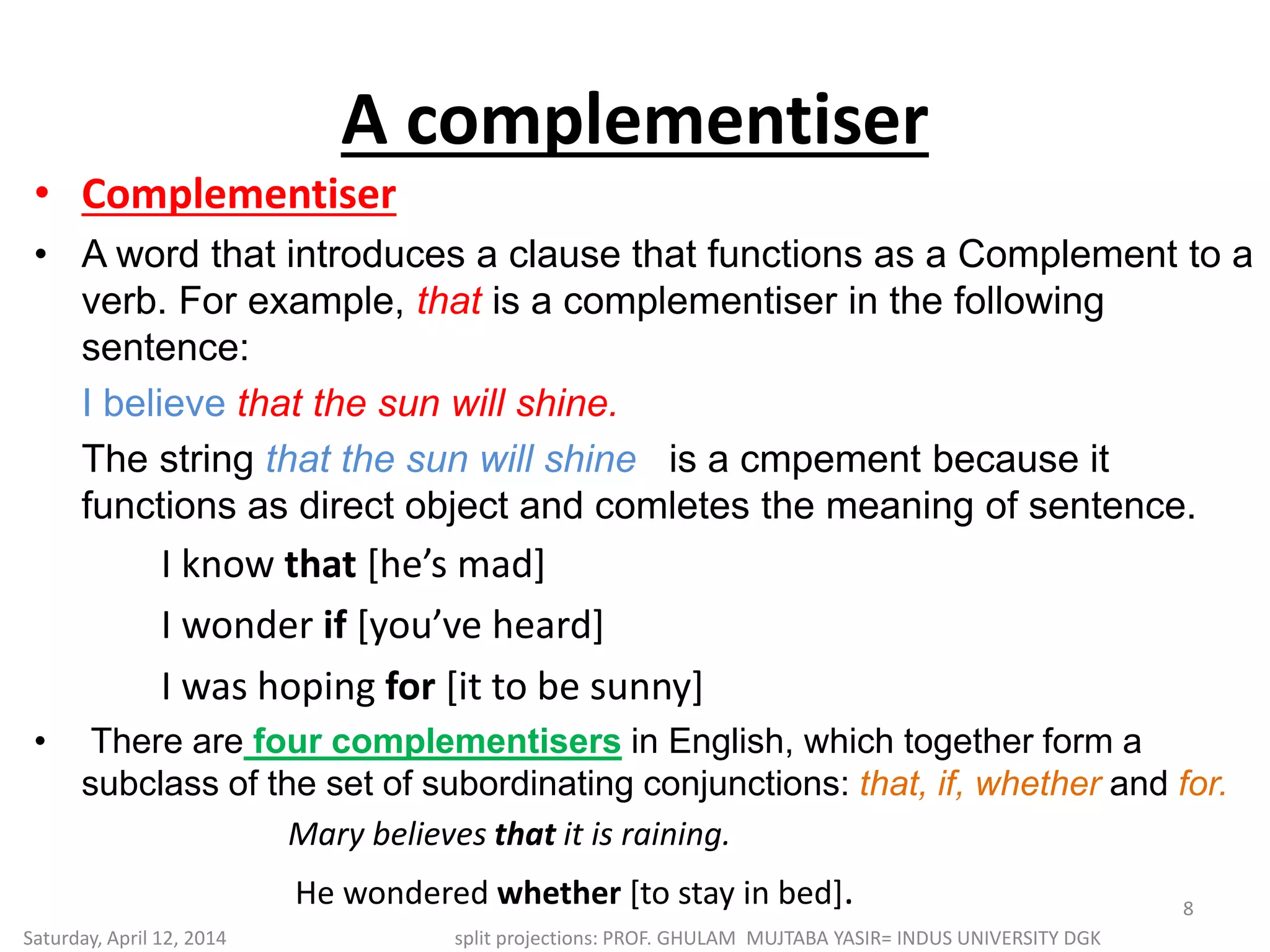 A complementiser

• Complementiser

• A word that introduces a clause that functions as a Complement to a verb. For example, that is a complementiser in the following sentence:

I believe that the sun will shine.

The string that the sun will shine is a cmpement because it functions as direct object and comletes the meaning of sentence.

I know that [he's mad]

I wonder if [you've heard]

I was hoping for [it to be sunny]

• There are four complementisers in English, which together form a subclass of the set of subordinating conjunctions: that, if, whether and for.

Mary believes that it is raining.

He wondered whether [to stay in bed].

8

Saturday, April 12, 2014

split projections: PROF. GHULAM MUJTABA YASIR= INDUS UNIVERSITY DGK